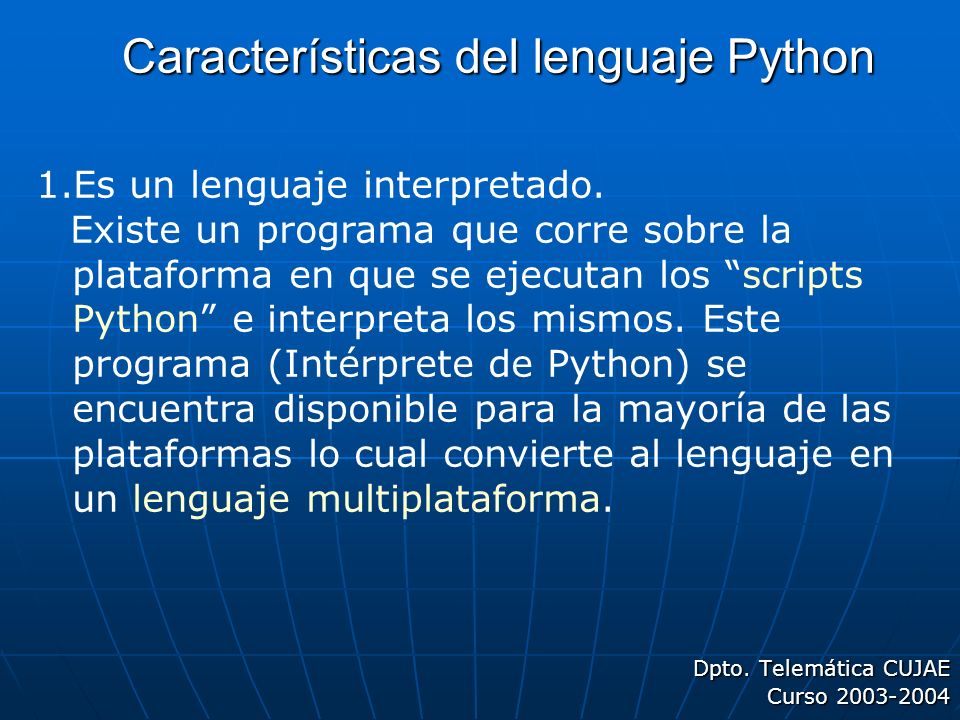 Características del lenguaje Python

1.Es un lenguaje interpretado.
Existe un programa que corre sobre la plataforma en que se ejecutan los “scripts Python” e interpreta los mismos. Este programa (Intérprete de Python) se encuentra disponible para la mayoría de las plataformas lo cual convierte al lenguaje en un lenguaje multiplataforma.

Dpto. Telemática CUJAE
Curso 2003-2004